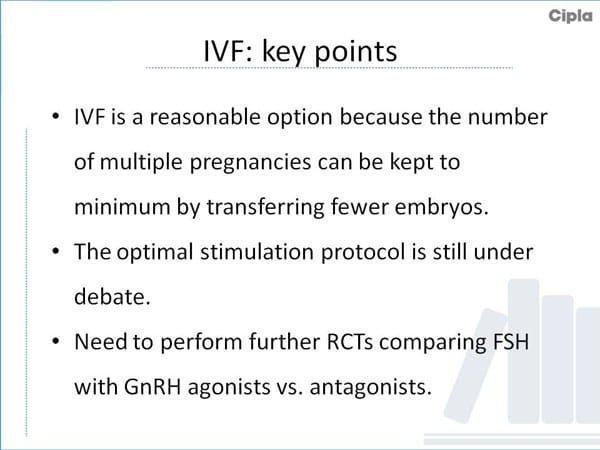 Cipla

IVF: key points

• IVF is a reasonable option because the number of multiple pregnancies can be kept to minimum by transferring fewer embryos.
• The optimal stimulation protocol is still under debate.
• Need to perform further RCTs comparing FSH with GnRH agonists vs. antagonists.